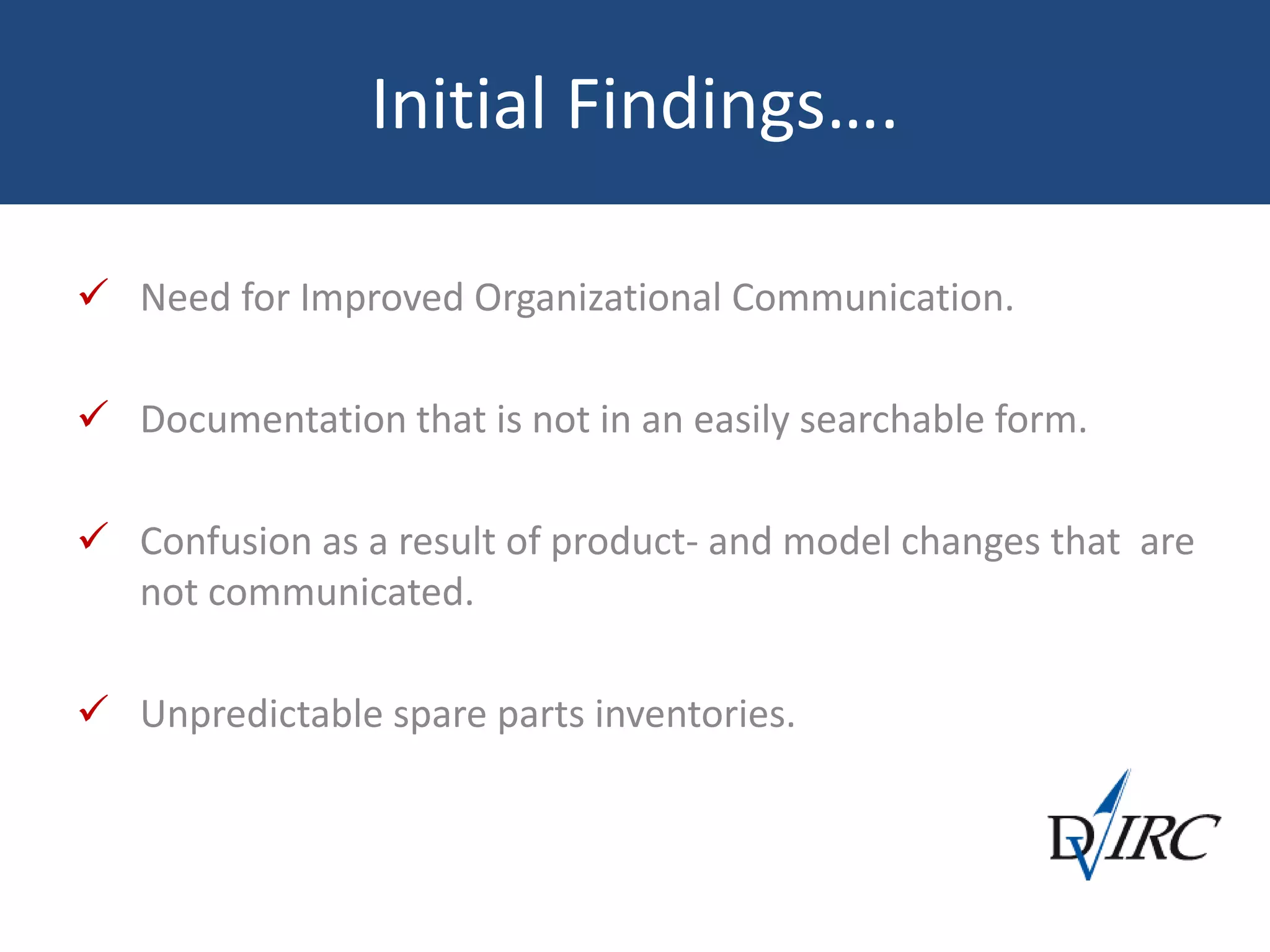 Initial Findings….

✓ Need for Improved Organizational Communication.

✓ Documentation that is not in an easily searchable form.

✓ Confusion as a result of product- and model changes that are not communicated.

✓ Unpredictable spare parts inventories.

DVIRC